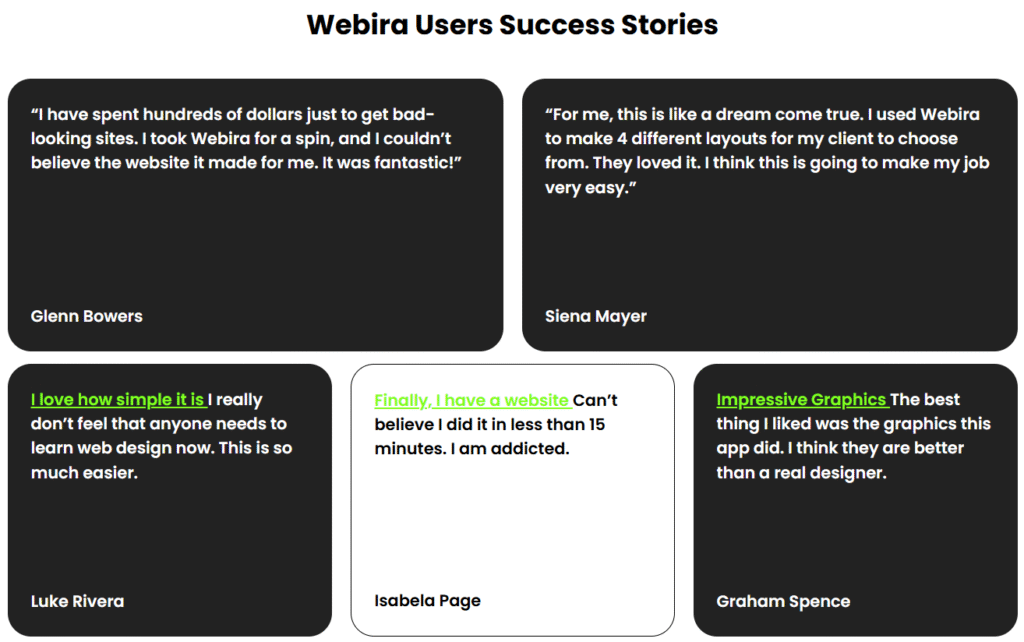 Webira Users Success Stories

“I have spent hundreds of dollars just to get bad-looking sites. I took Webira for a spin, and I couldn’t believe the website it made for me. It was fantastic!”

Glenn Bowers

“For me, this is like a dream come true. I used Webira to make 4 different layouts for my client to choose from. They loved it. I think this is going to make my job very easy.”

Siena Mayer

I love how simple it is I really don’t feel that anyone needs to learn web design now. This is so much easier.

Luke Rivera

Finally, I have a website Can’t believe I did it in less than 15 minutes. I am addicted.

Isabela Page

Impressive Graphics The best thing I liked was the graphics this app did. I think they are better than a real designer.

Graham Spence